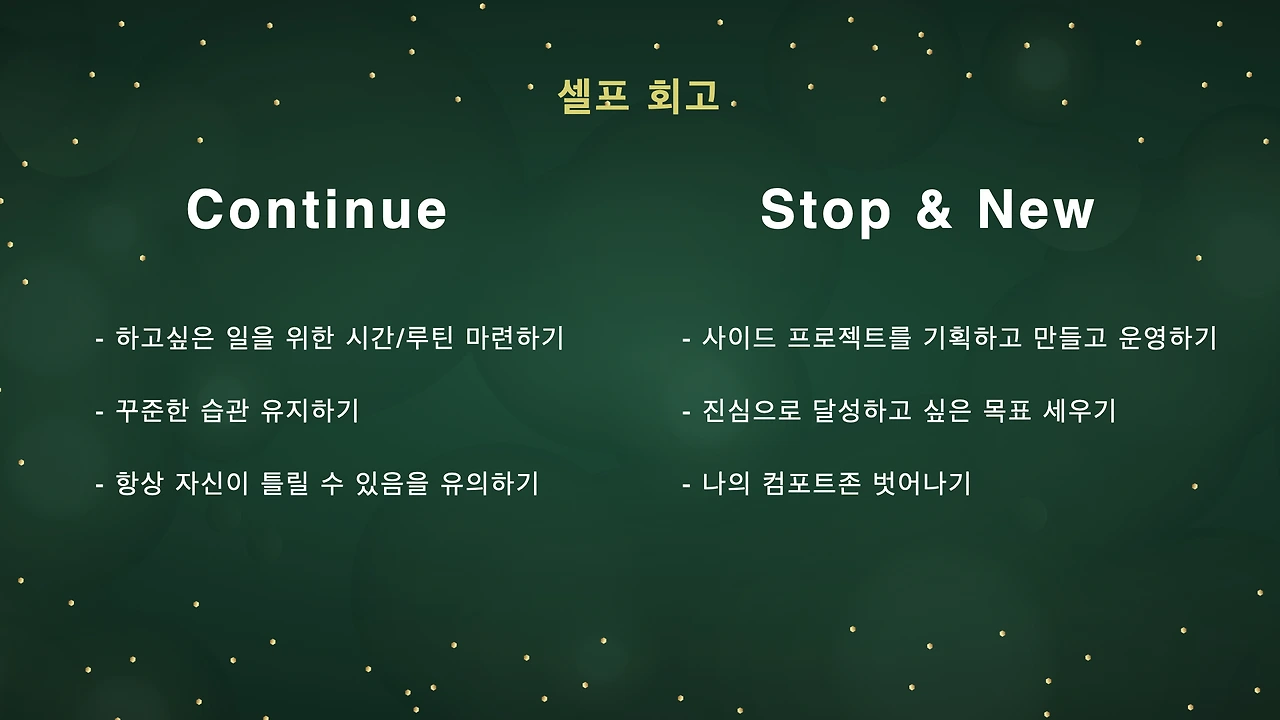 셀포 회고

Continue

- 하고싶은 일을 위한 시간/루틴 마련하기

- 꾸준한 습관 유지하기

- 항상 자신이 틀릴 수 있음을 유의하기

Stop & New

- 사이드 프로젝트를 기획하고 만들고 운영하기

- 진심으로 달성하고 싶은 목표 세우기

- 나의 컴포트존 벗어나기